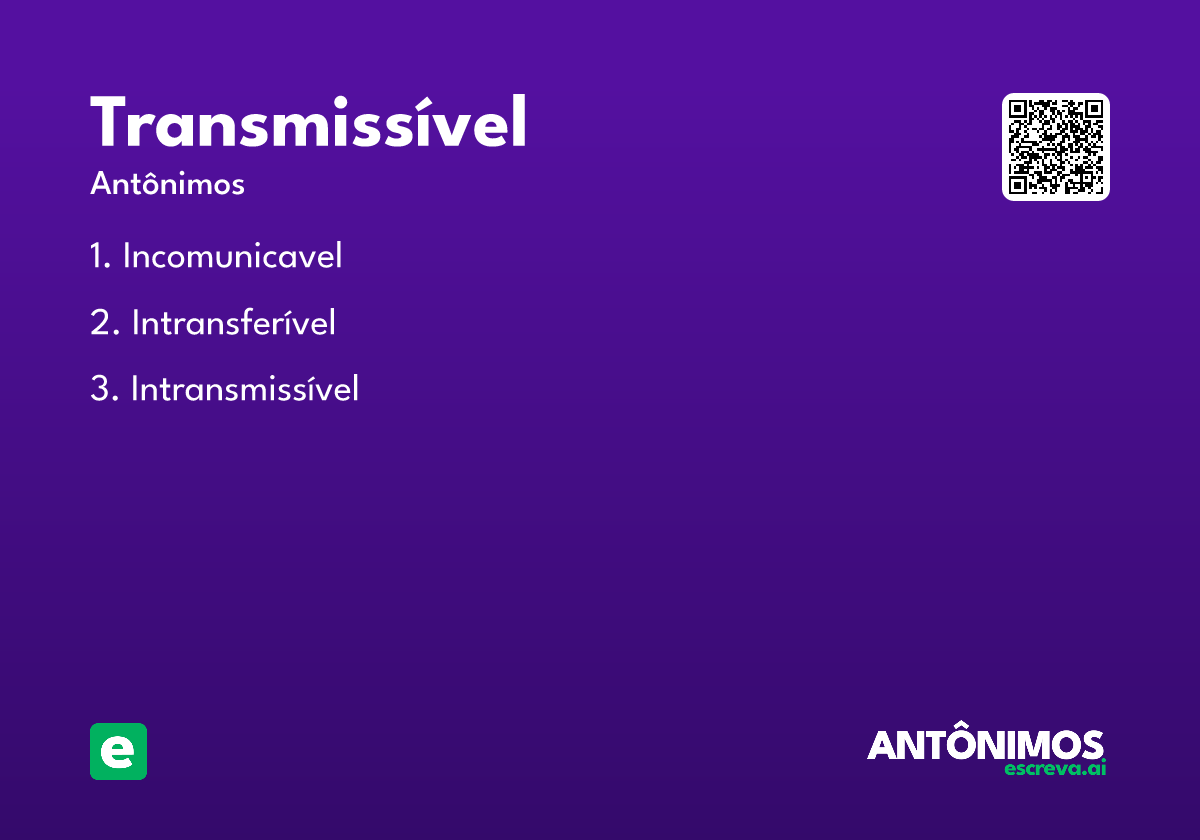 Transmissível

Antônimos

1. Incomunicavel

2. Intransferível

3. Intransmissível

e

ANTÔNIMOS
escreva.ai